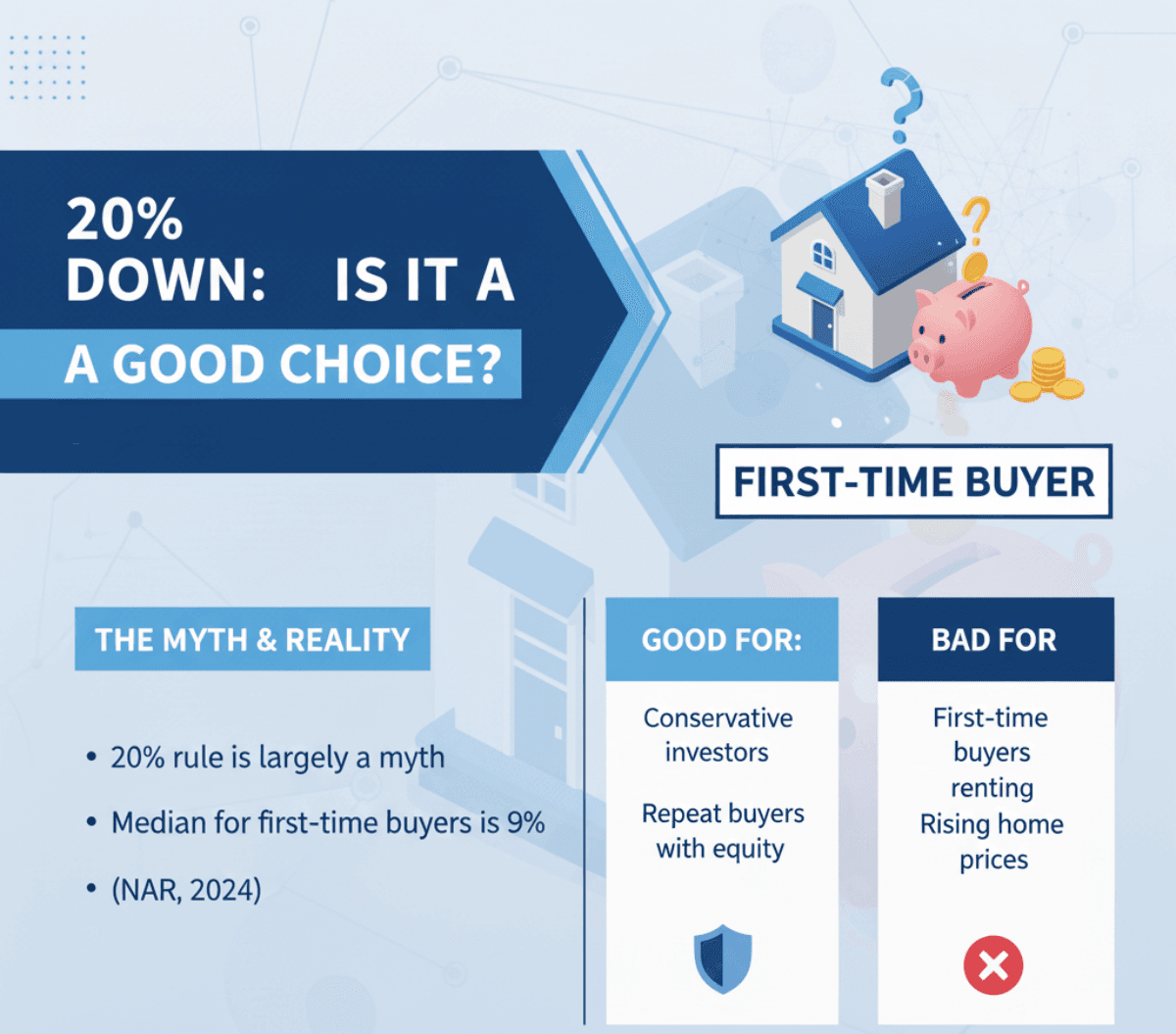 20% DOWN: IS IT A
A GOOD CHOICE?

FIRST-TIME BUYER

THE MYTH & REALITY

• 20% rule is largely a myth
• Median for first-time buyers is 9%
• (NAR, 2024)

GOOD FOR:
Conservative investors
Repeat buyers with equity

BAD FOR
First-time buyers renting
Rising home prices